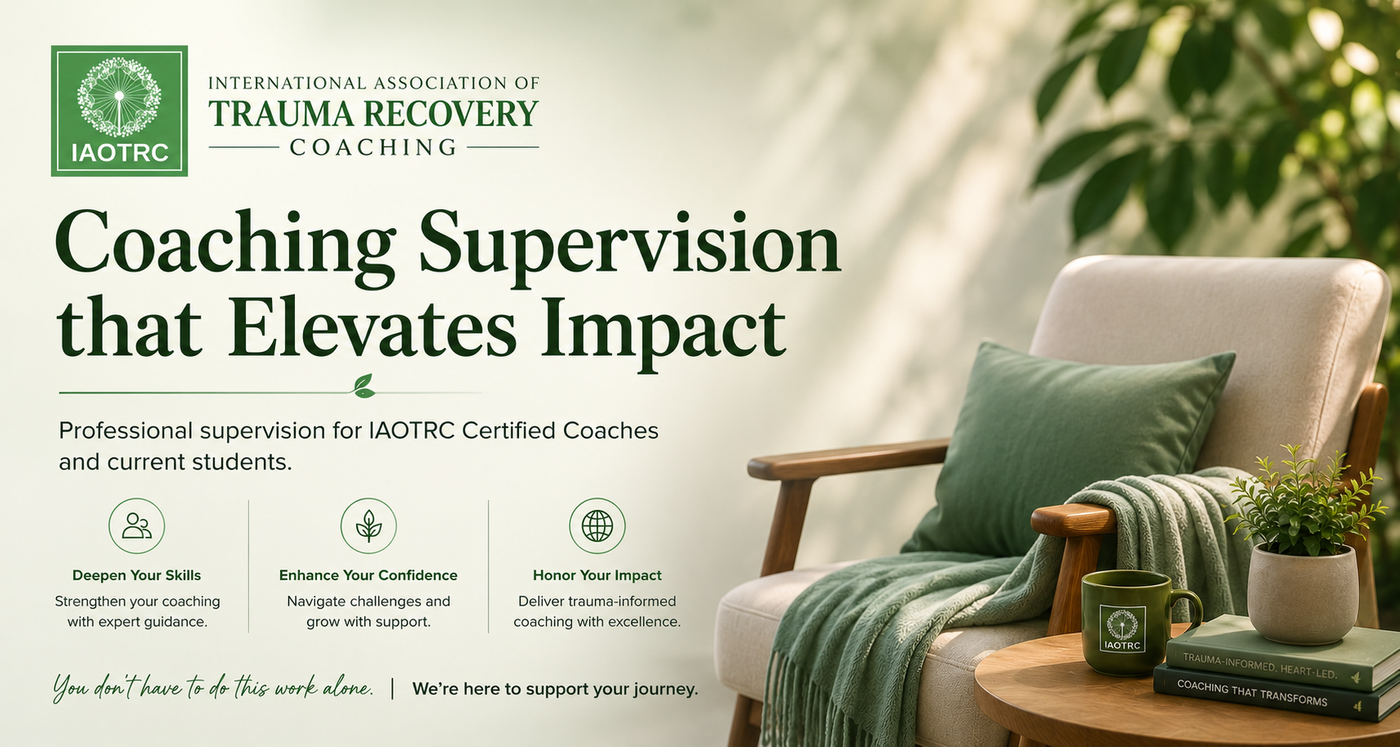 IAOTRC

INTERNATIONAL ASSOCIATION OF
TRAUMA RECOVERY
COACHING

Coaching Supervision that Elevates Impact

Professional supervision for IAOTRC Certified Coaches and current students.

Deepen Your Skills
Strengthen your coaching with expert guidance.

Enhance Your Confidence
Navigate challenges and grow with support.

Honor Your Impact
Deliver trauma-informed coaching with excellence.

You don't have to do this work alone. | We're here to support your journey.

IAOTRC

TRAUMA-INFORMED. HEART-LED.

COACHING THAT TRANSFORMS